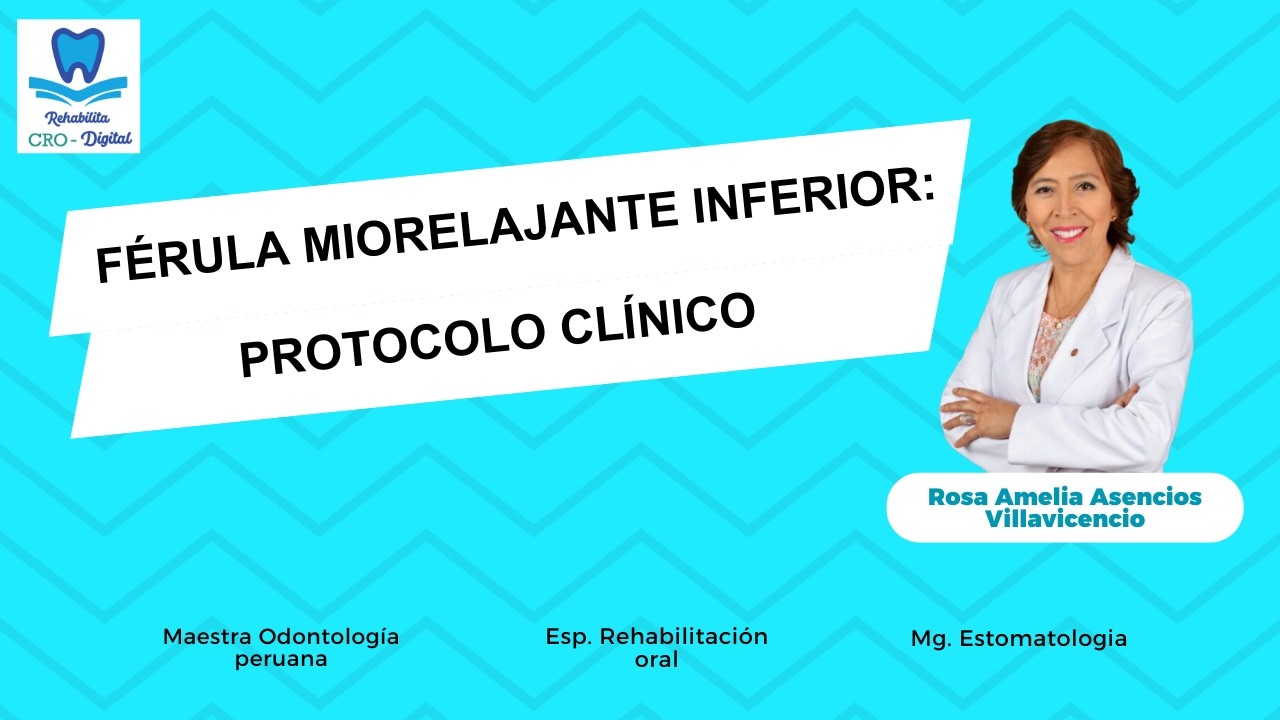 Rehabilita
CRO - Digital

FÉRULA MIORELAJANTE INFERIOR:
PROTOCOLO CLÍNICO

Rosa Amelia Asencios Villavicencio

Maestra Odontología peruana

Esp. Rehabilitación oral

Mg. Estomatologia